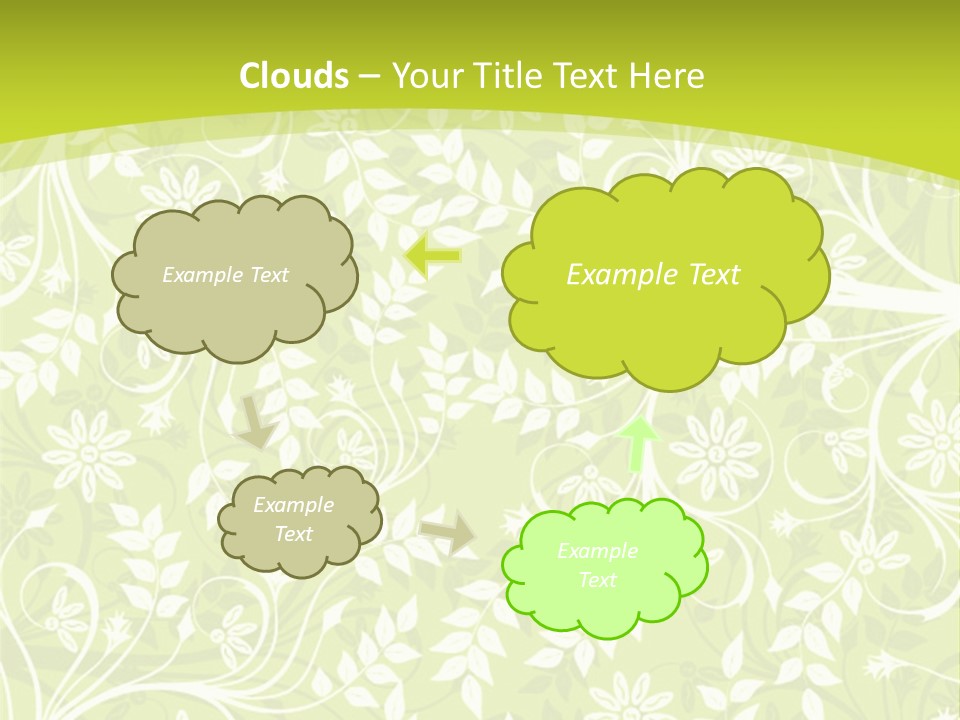 Clouds – Your Title Text Here

Example Text

Example Text

Example Text

Example Text